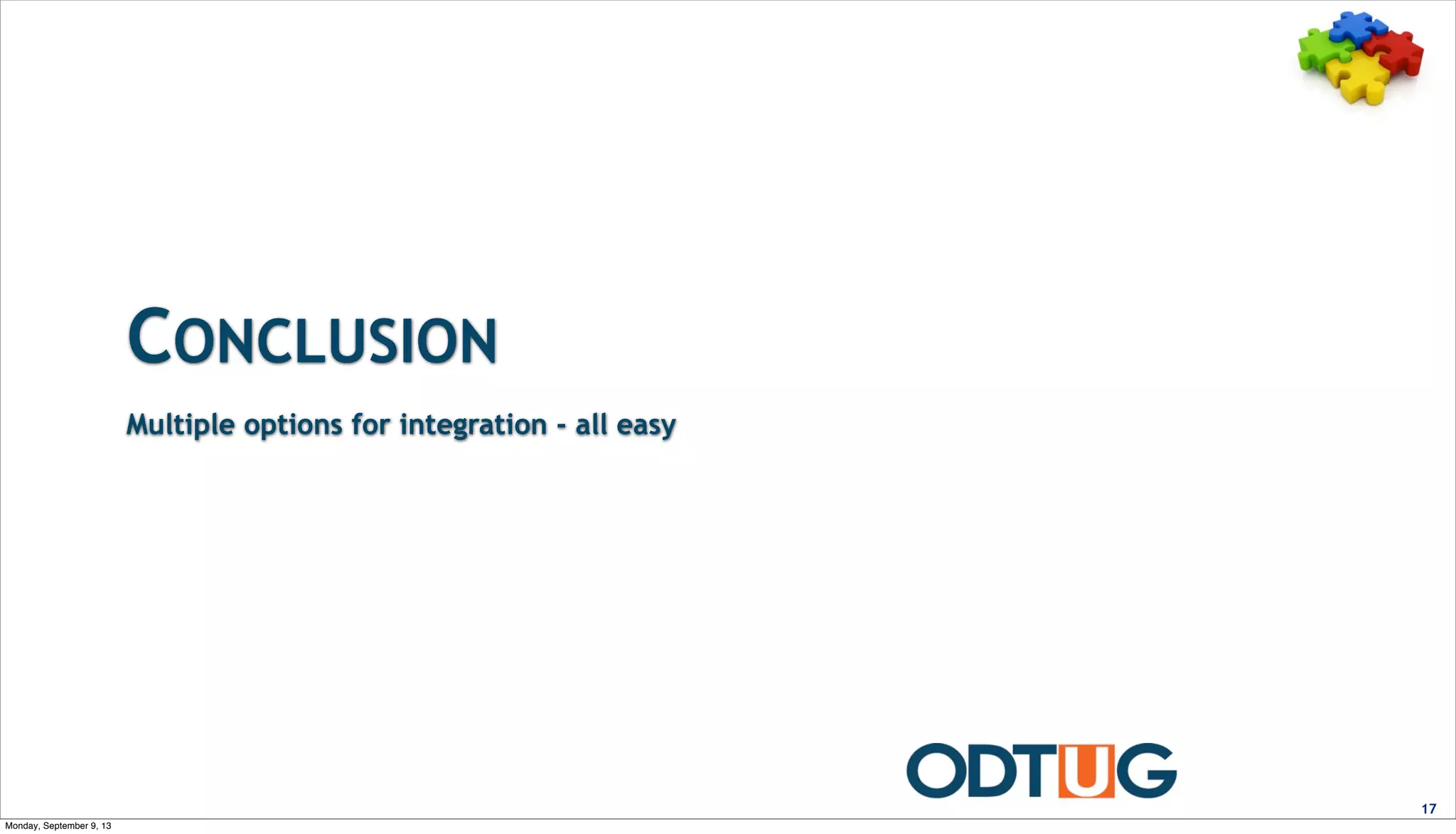 CONCLUSION

Multiple options for integration - all easy

ODTUG

17

Monday, September 9, 13